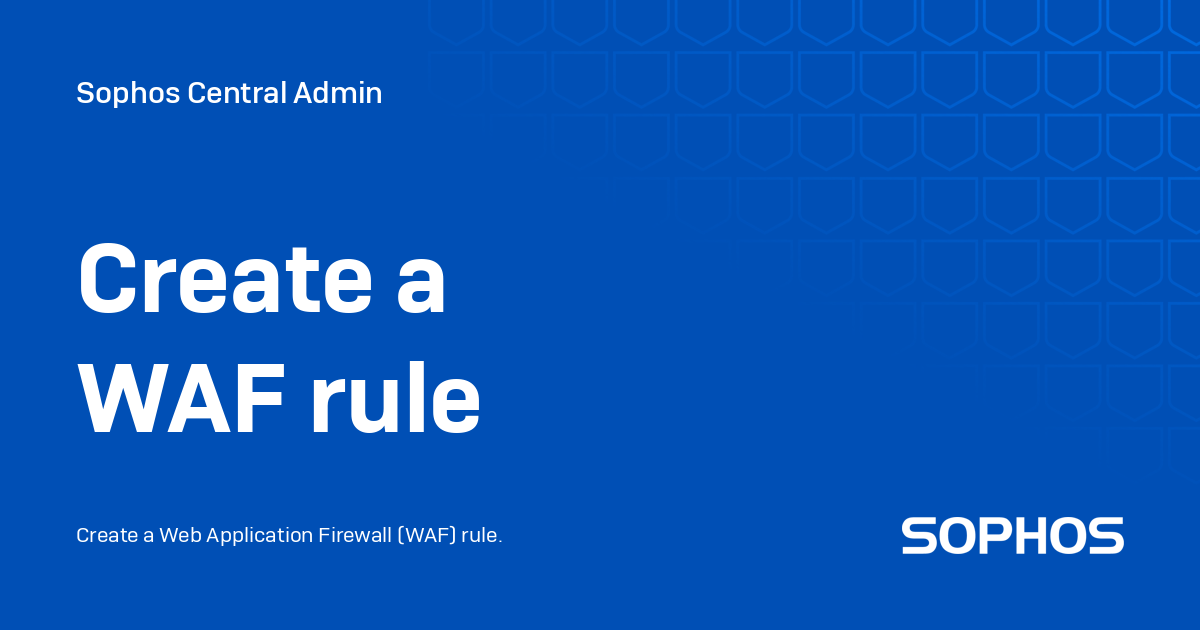 Sophos Central Admin

Create a WAF rule

Create a Web Application Firewall (WAF) rule.

SOPHOS